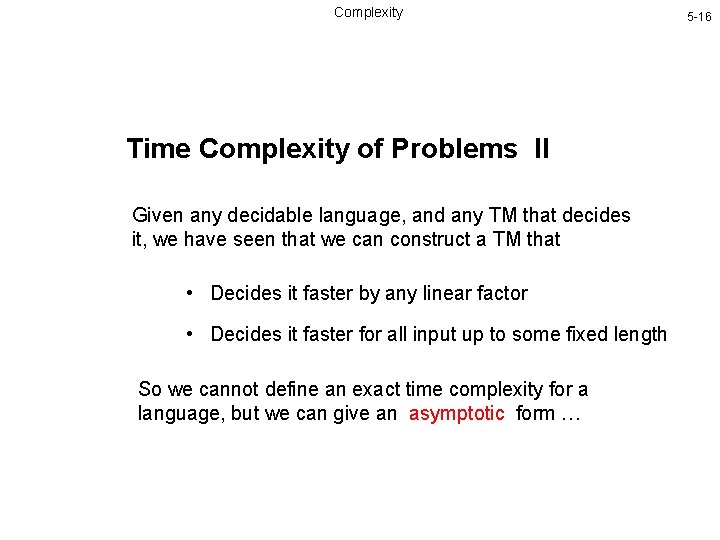 Complexity

5-16

Time Complexity of Problems II

Given any decidable language, and any TM that decides it, we have seen that we can construct a TM that

• Decides it faster by any linear factor

• Decides it faster for all input up to some fixed length

So we cannot define an exact time complexity for a language, but we can give an asymptotic form …